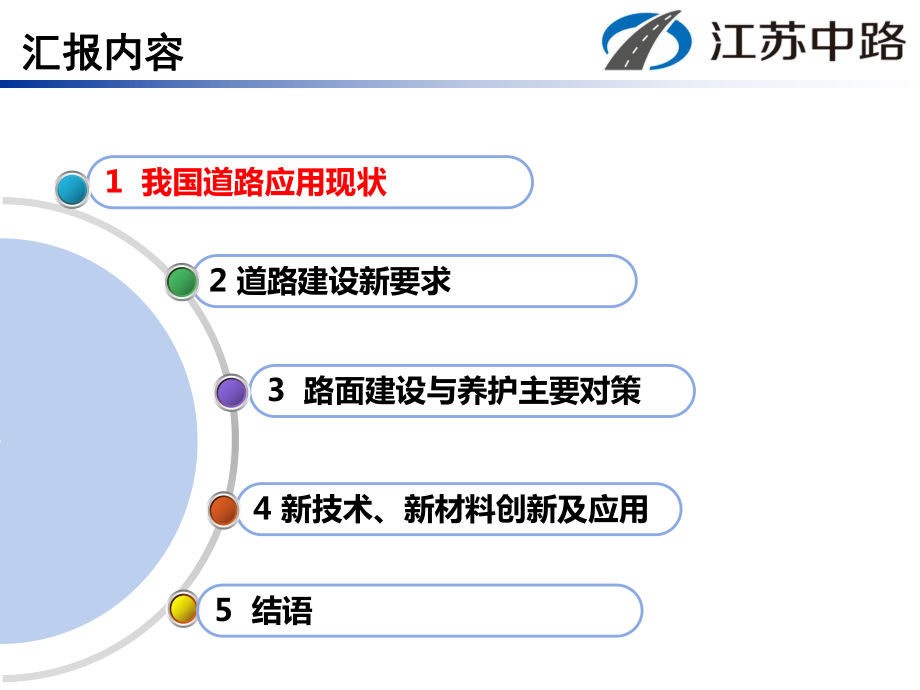 汇报内容

江苏中路

1 我国道路应用现状

2 道路建设新要求

3 路面建设与养护主要对策

4 新技术、新材料创新及应用

5 结语